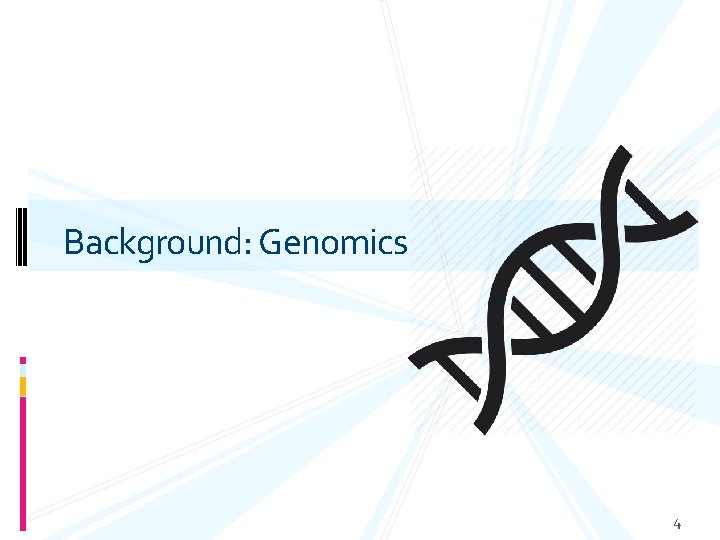 Background: Genomics

4